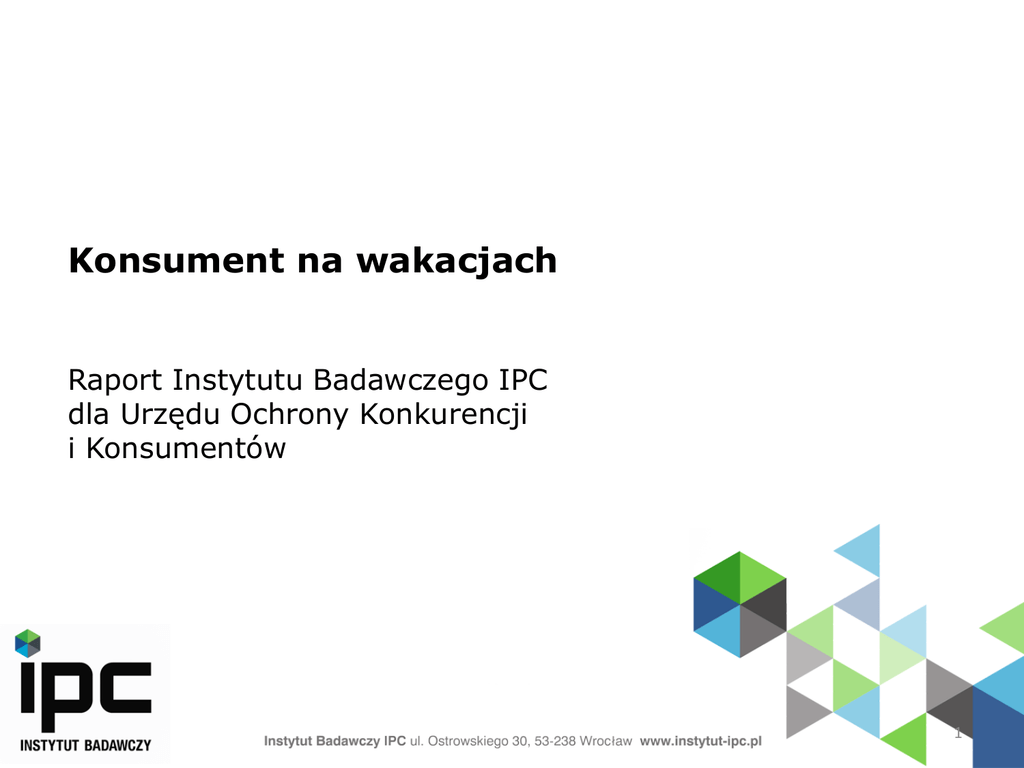 Konsument na wakacjach

Raport Instytutu Badawczego IPC dla Urzędu Ochrony Konkurencji i Konsumentów

IPC
INSTYTUT BADAWCZY

Instytut Badawczy IPC ul. Ostrowskiego 30, 53-238 Wrocław www.instytut-ipc.pl

1